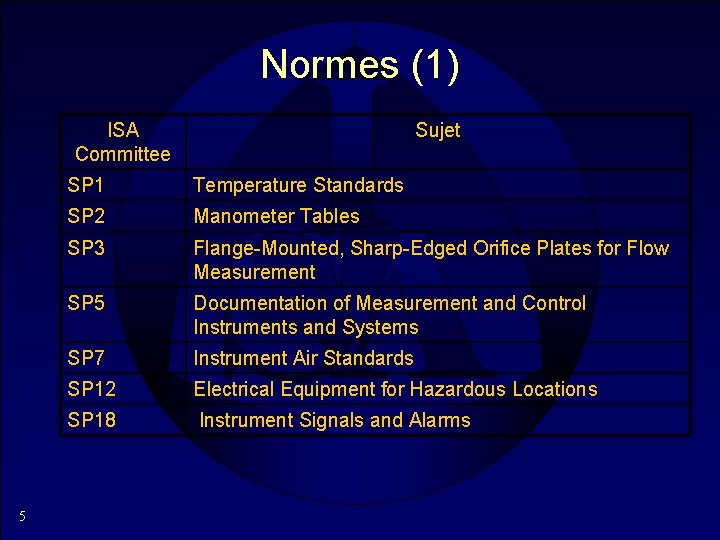 Normes (1)

| ISA Committee | Sujet |
|---|---|
| SP1 | Temperature Standards |
| SP2 | Manometer Tables |
| SP3 | Flange-Mounted, Sharp-Edged Orifice Plates for Flow Measurement |
| SP5 | Documentation of Measurement and Control Instruments and Systems |
| SP7 | Instrument Air Standards |
| SP12 | Electrical Equipment for Hazardous Locations |
| SP18 | Instrument Signals and Alarms |

5